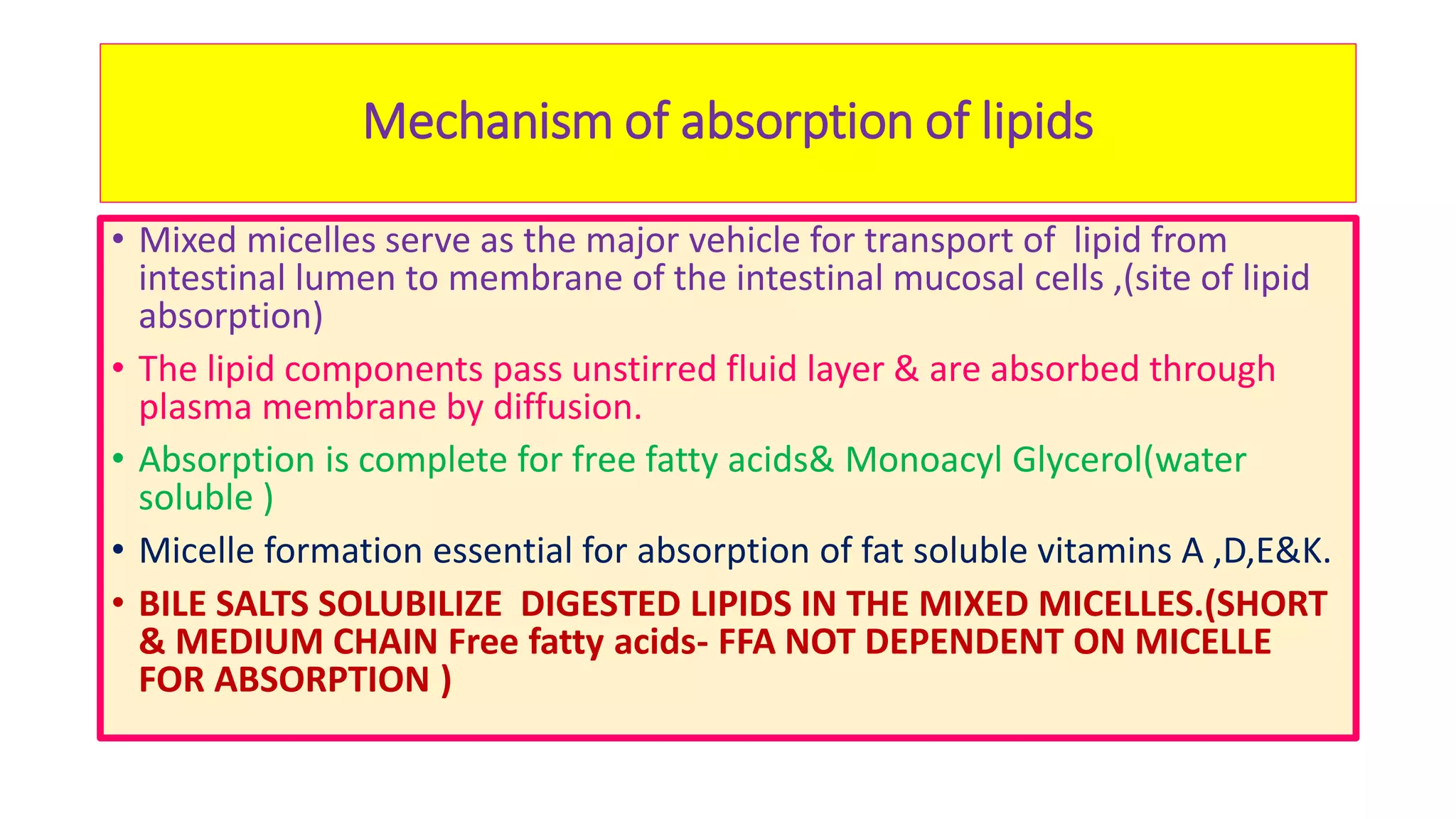 Mechanism of absorption of lipids

• Mixed micelles serve as the major vehicle for transport of lipid from intestinal lumen to membrane of the intestinal mucosal cells ,(site of lipid absorption)

• The lipid components pass unstirred fluid layer & are absorbed through plasma membrane by diffusion.

• Absorption is complete for free fatty acids& Monoacyl Glycerol(water soluble )

• Micelle formation essential for absorption of fat soluble vitamins A ,D,E&K.

• BILE SALTS SOLUBILIZE DIGESTED LIPIDS IN THE MIXED MICELLES.(SHORT & MEDIUM CHAIN Free fatty acids- FFA NOT DEPENDENT ON MICELLE FOR ABSORPTION )